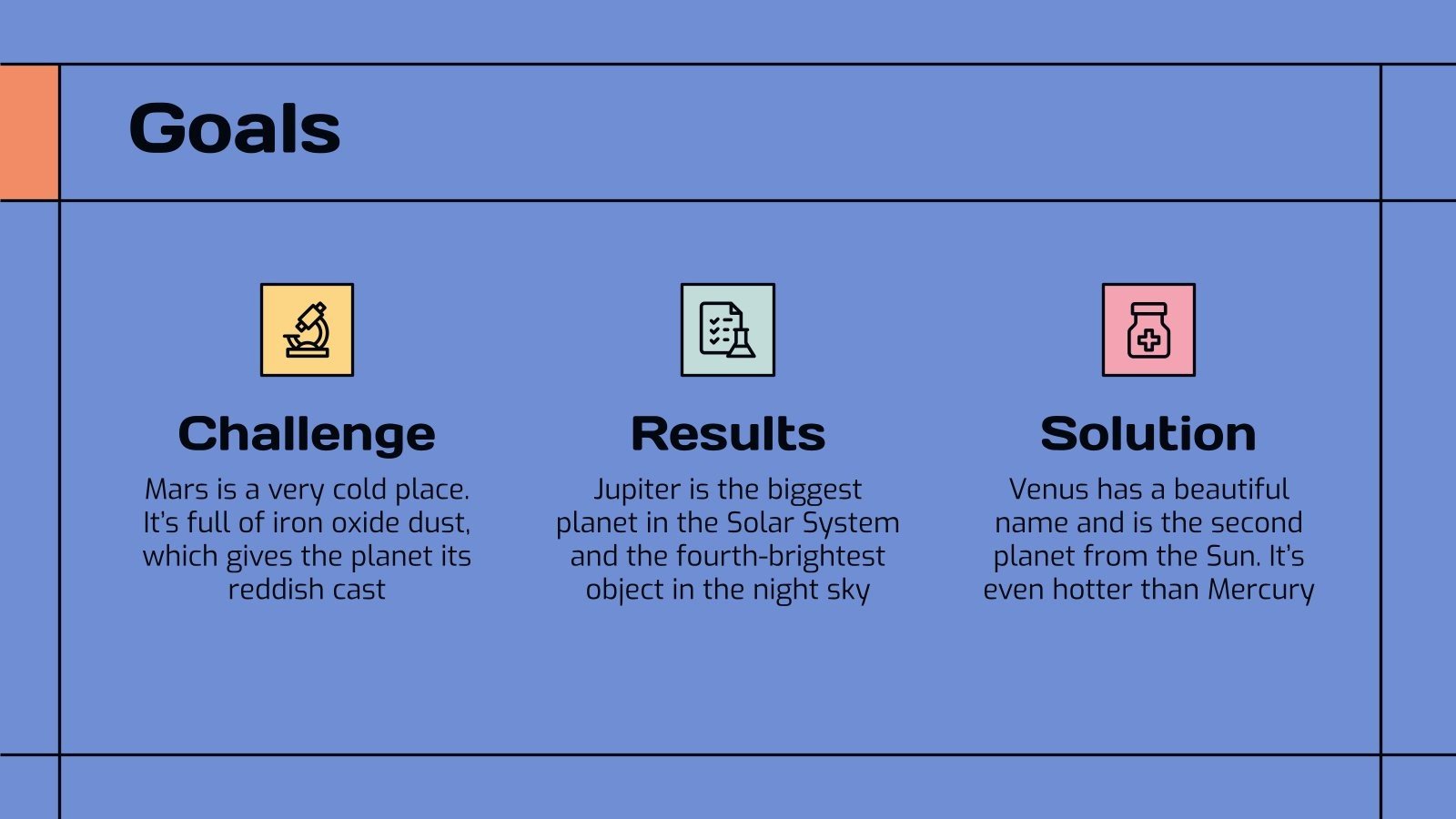 Goals

Challenge

Mars is a very cold place. It's full of iron oxide dust, which gives the planet its reddish cast

Results

Jupiter is the biggest planet in the Solar System and the fourth-brightest object in the night sky

Solution

Venus has a beautiful name and is the second planet from the Sun. It's even hotter than Mercury